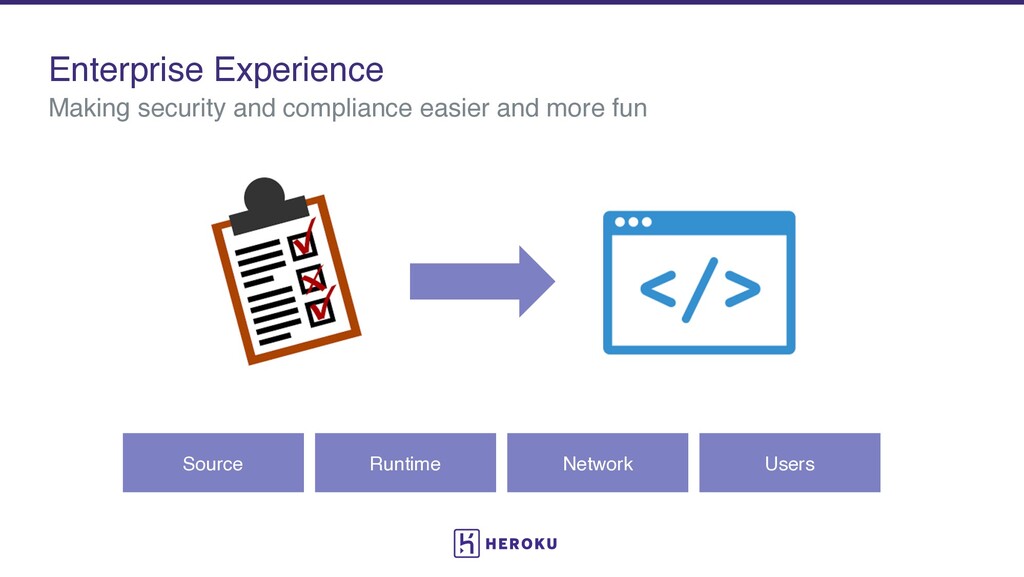 Enterprise Experience
Making security and compliance easier and more fun

</>

Source
Runtime
Network
Users

HEROKU